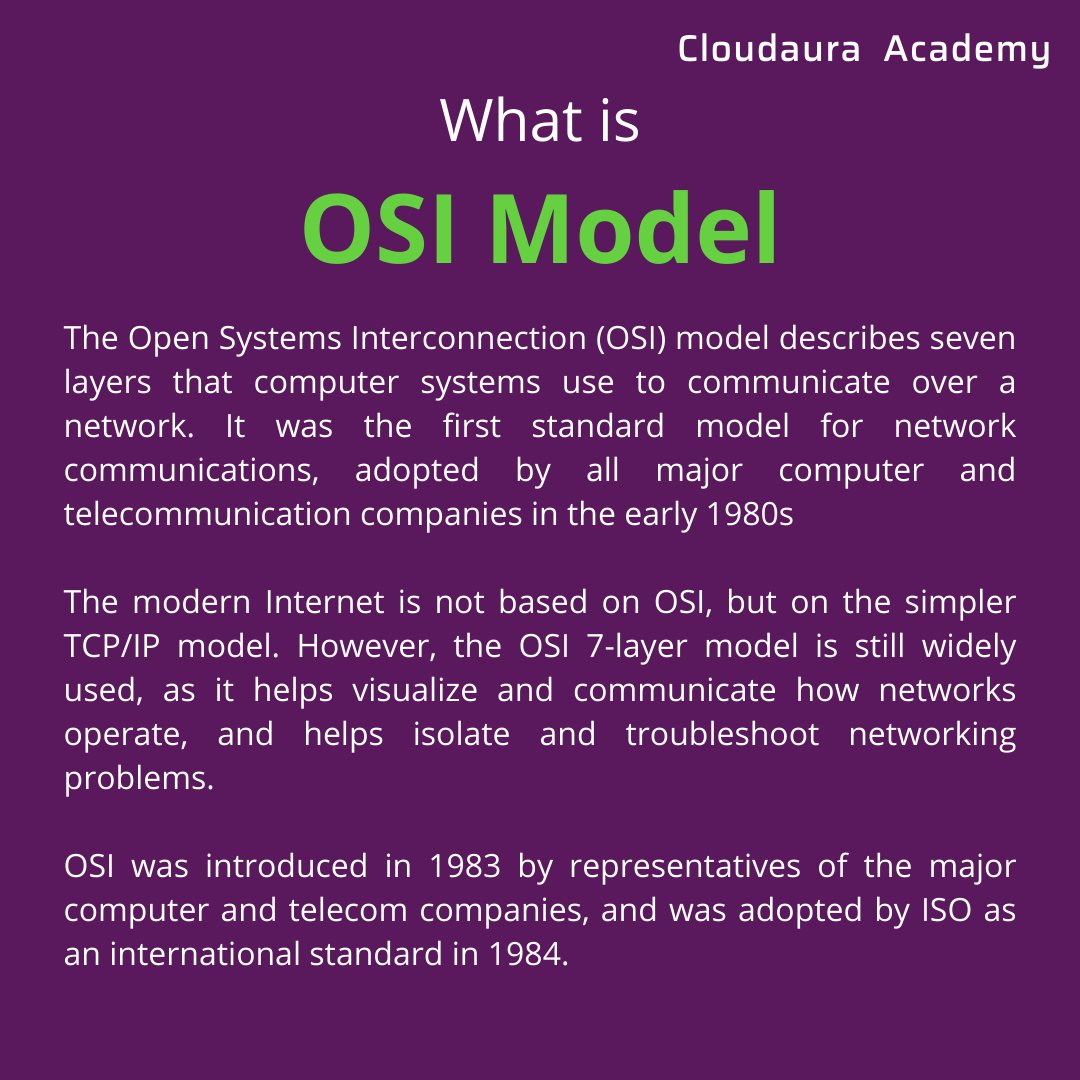 Cloudaura Academy

What is

OSI Model

The Open Systems Interconnection (OSI) model describes seven layers that computer systems use to communicate over a network. It was the first standard model for network communications, adopted by all major computer and telecommunication companies in the early 1980s

The modern Internet is not based on OSI, but on the simpler TCP/IP model. However, the OSI 7-layer model is still widely used, as it helps visualize and communicate how networks operate, and helps isolate and troubleshoot networking problems.

OSI was introduced in 1983 by representatives of the major computer and telecom companies, and was adopted by ISO as an international standard in 1984.